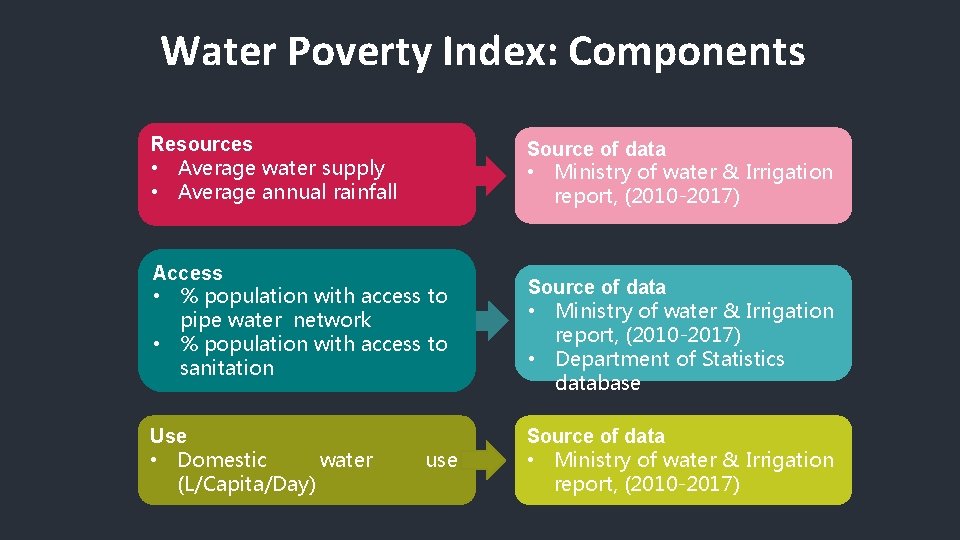 Water Poverty Index: Components

Resources
• Average water supply
• Average annual rainfall

Source of data
• Ministry of water & Irrigation report, (2010-2017)

Access
• % population with access to pipe water network
• % population with access to sanitation

Source of data
• Ministry of water & Irrigation report, (2010-2017)
• Department of Statistics database

Use
• Domestic water use (L/Capita/Day)

Source of data
• Ministry of water & Irrigation report, (2010-2017)